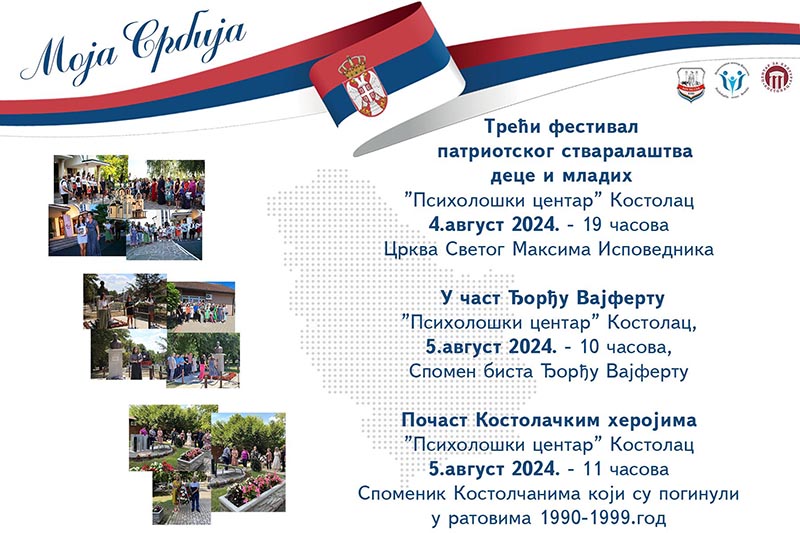 Моја Србија

Трећи фестивал патриотског стваралаштва деце и младих
"Психолошки центар" Костолац
4.август 2024. - 19 часова
Црква Светог Максима Исповедника

У част Ђорђу Вајферту
"Психолошки центар" Костолац,
5.август 2024. - 10 часова,
Спомен биста Ђорђу Вајферту

Почаст Костолачким херојима
"Психолошки центар" Костолац
5.август 2024. - 11 часова
Споменик Костолчанима који су погинули у ратовима 1990-1999.год